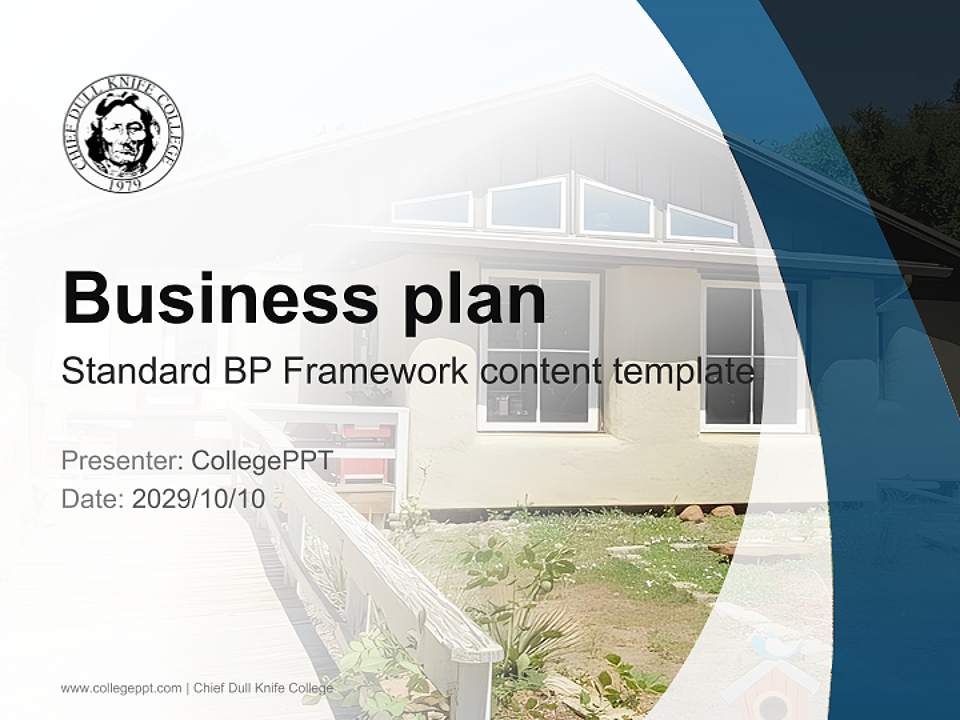 CHIEF DULL KNIFE COLLEGE
1979

Business plan
Standard BP Framework content template

Presenter: CollegePPT
Date: 2029/10/10

www.collegeppt.com | Chief Dull Knife College